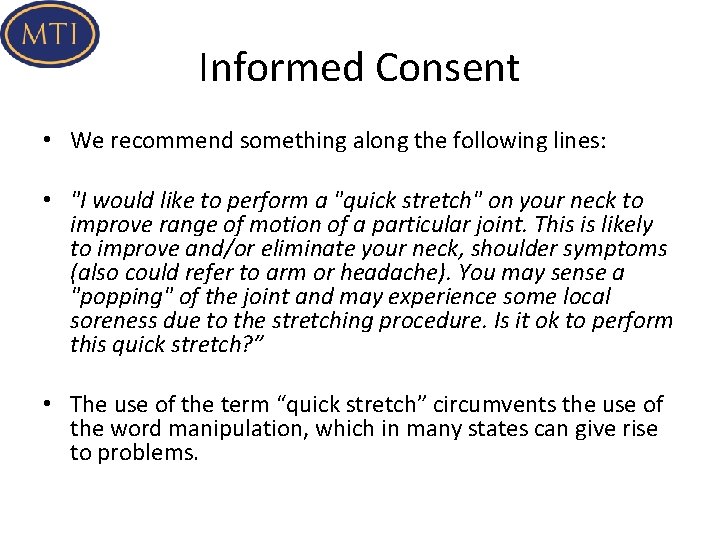 MTI

Informed Consent

• We recommend something along the following lines:

• "I would like to perform a "quick stretch" on your neck to improve range of motion of a particular joint. This is likely to improve and/or eliminate your neck, shoulder symptoms (also could refer to arm or headache). You may sense a "popping" of the joint and may experience some local soreness due to the stretching procedure. Is it ok to perform this quick stretch?”

• The use of the term “quick stretch” circumvents the use of the word manipulation, which in many states can give rise to problems.